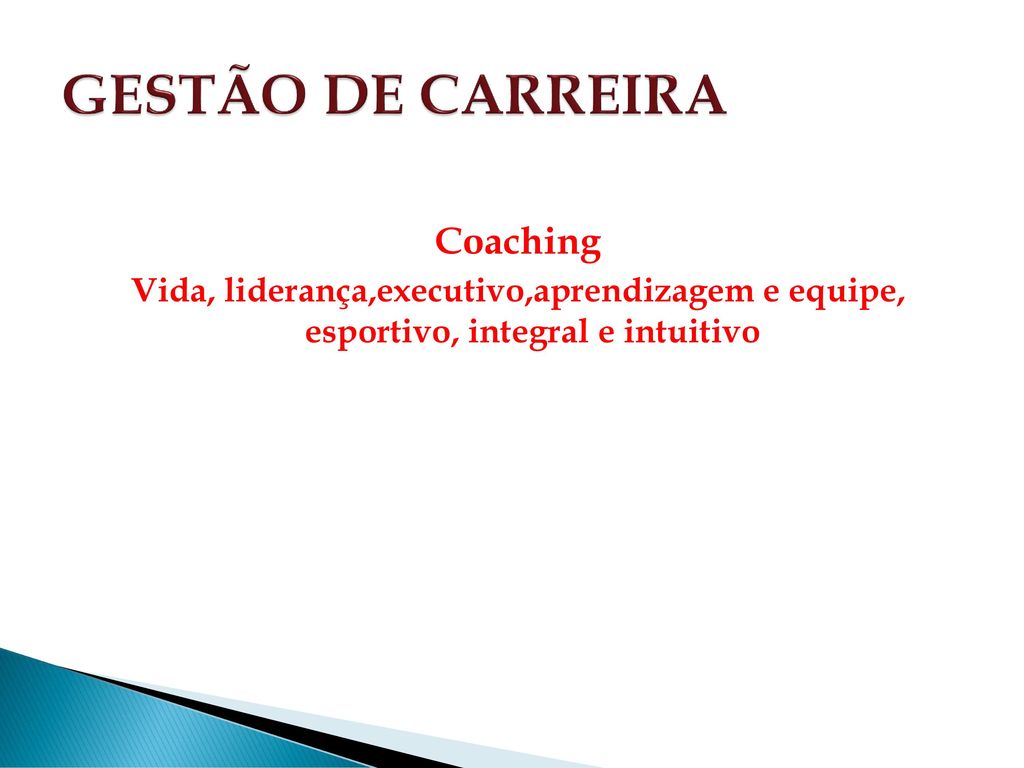 GESTÃO DE CARREIRA

Coaching

Vida, liderança,executivo,aprendizagem e equipe, esportivo, integral e intuitivo